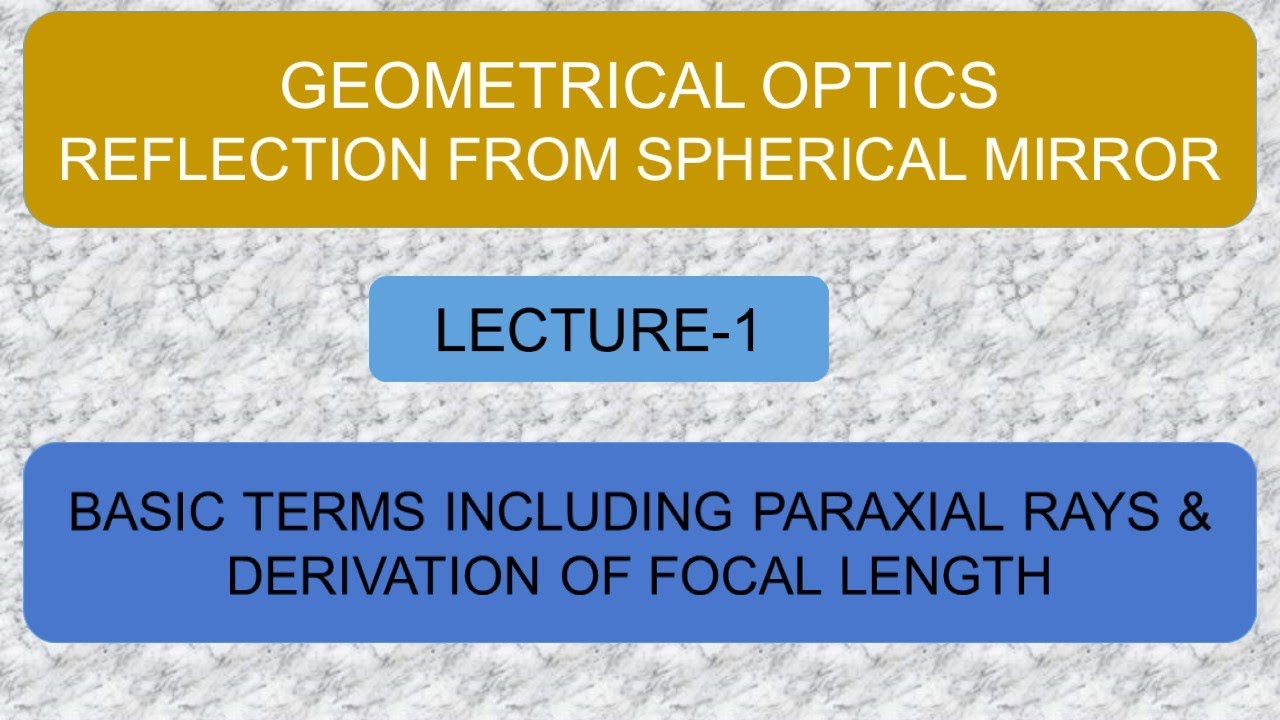 GEOMETRICAL OPTICS
REFLECTION FROM SPHERICAL MIRROR

LECTURE-1

BASIC TERMS INCLUDING PARAXIAL RAYS & DERIVATION OF FOCAL LENGTH